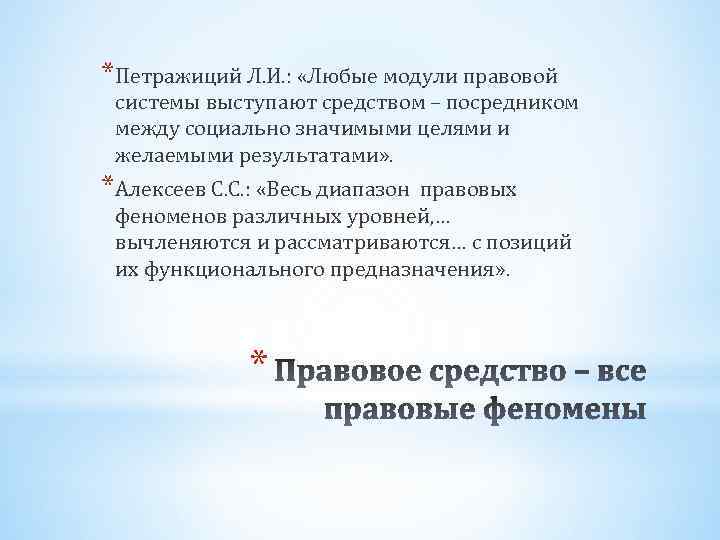 * Петражиций Л.И.: «Любые модули правовой системы выступают средством – посредником между социально значимыми целями и желаемыми результатами».

* Алексеев С.С.: «Весь диапазон правовых феноменов различных уровней,… вычленяются и рассматриваются… с позиций их функционального предназначения».

* Правовое средство – все правовые феномены